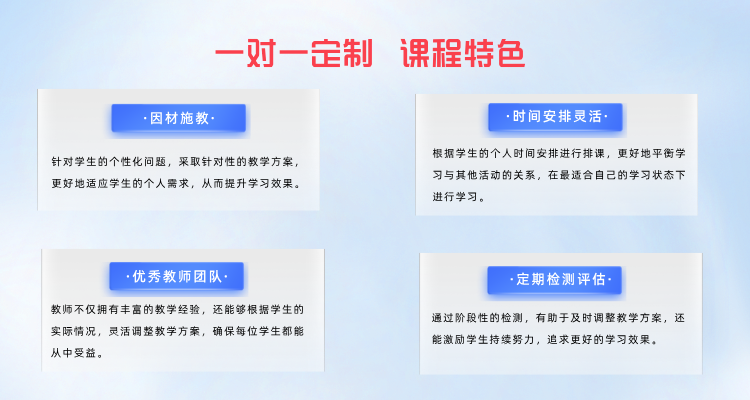 一对一定制 课程特色

·因材施教·

针对学生的个性化问题，采取针对性的教学方案，更好地适应学生的个人需求，从而提升学习效果。

·时间安排灵活·

根据学生的个人时间安排进行排课，更好地平衡学习与其他活动的关系，在最适合自己的学习状态下进行学习。

·优秀教师团队·

教师不仅拥有丰富的教学经验，还能够根据学生的实际情况，灵活调整教学方案，确保每位学生都能从中受益。

·定期检测评估·

通过阶段性的检测，有助于及时调整教学方案，还能激励学生持续努力，追求更好的学习效果。